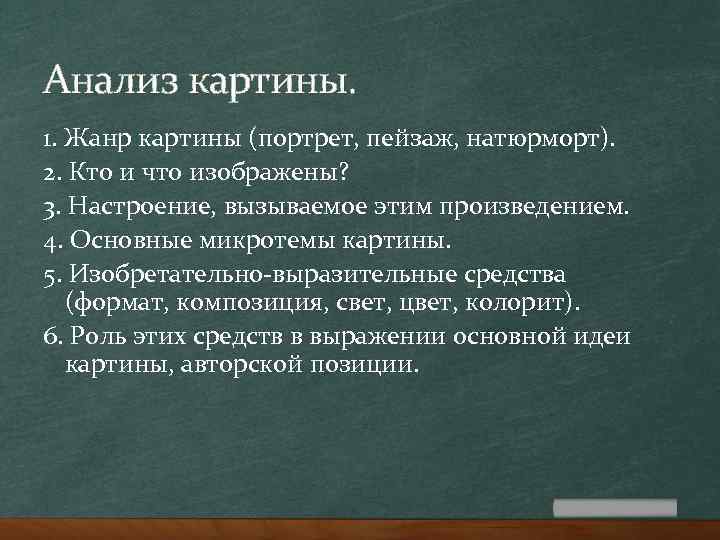 Анализ картины.

1. Жанр картины (портрет, пейзаж, натюрморт).
2. Кто и что изображены?
3. Настроение, вызываемое этим произведением.
4. Основные микротемы картины.
5. Изобретательно-выразительные средства (формат, композиция, свет, цвет, колорит).
6. Роль этих средств в выражении основной идеи картины, авторской позиции.